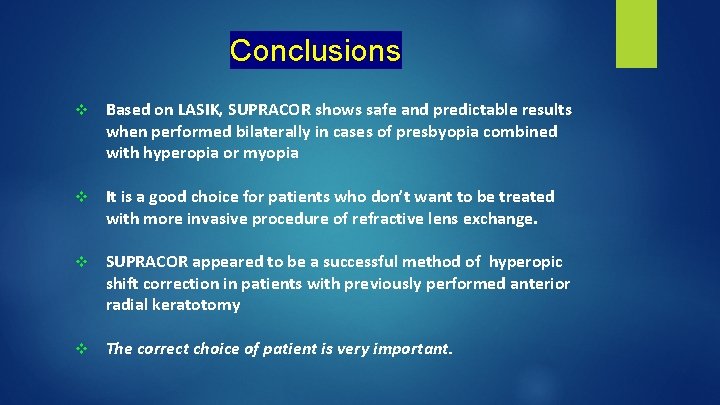 Conclusions

❖ Based on LASIK, SUPRACOR shows safe and predictable results when performed bilaterally in cases of presbyopia combined with hyperopia or myopia

❖ It is a good choice for patients who don't want to be treated with more invasive procedure of refractive lens exchange.

❖ SUPRACOR appeared to be a successful method of hyperopic shift correction in patients with previously performed anterior radial keratotomy

❖ The correct choice of patient is very important.